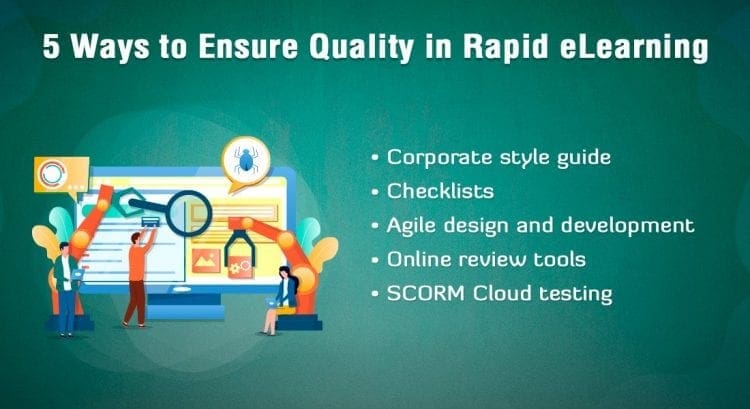 5 Ways to Ensure Quality in Rapid eLearning

• Corporate style guide
• Checklists
• Agile design and development
• Online review tools
• SCORM Cloud testing